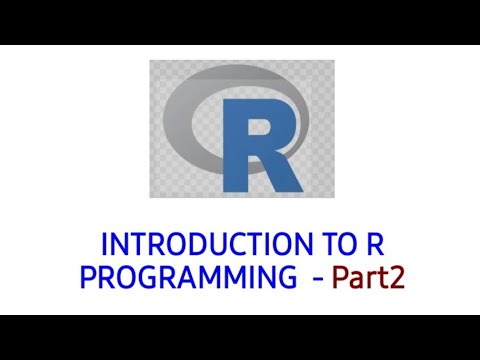 R

INTRODUCTION TO R PROGRAMMING - Part2